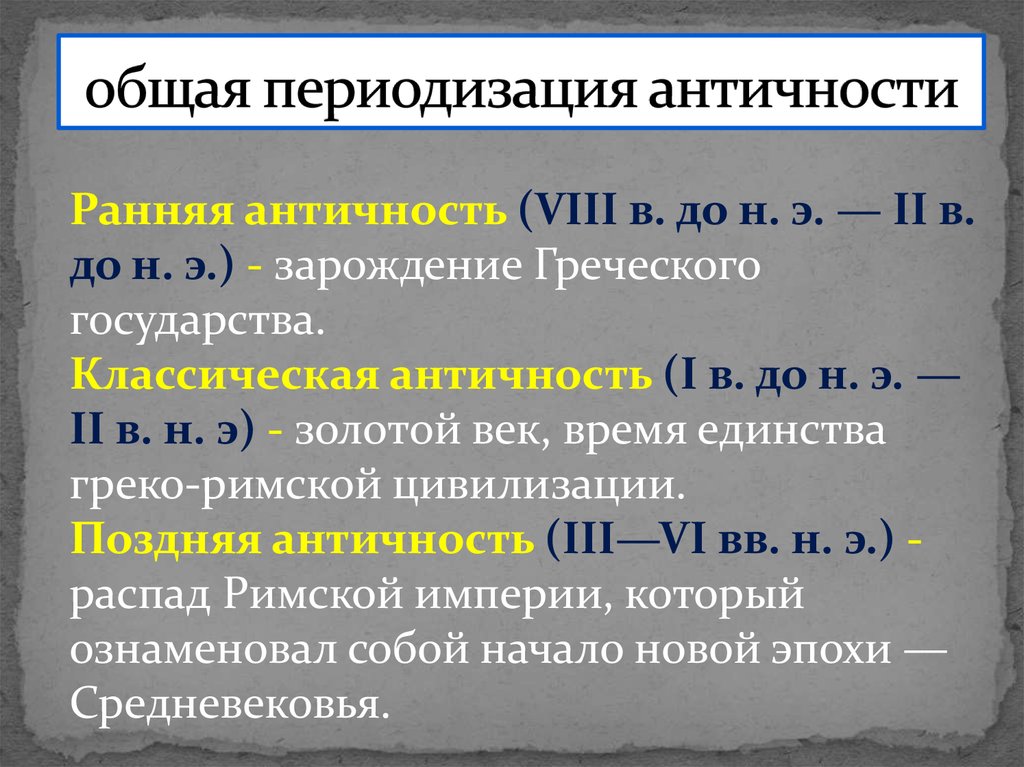 общая периодизация античности

Ранняя античность (VIII в. до н. э. — II в. до н. э.) - зарождение Греческого государства.
Классическая античность (I в. до н. э. — II в. н. э) - золотой век, время единства греко-римской цивилизации.
Поздняя античность (III—VI вв. н. э.) - распад Римской империи, который ознаменовал собой начало новой эпохи — Средневековья.